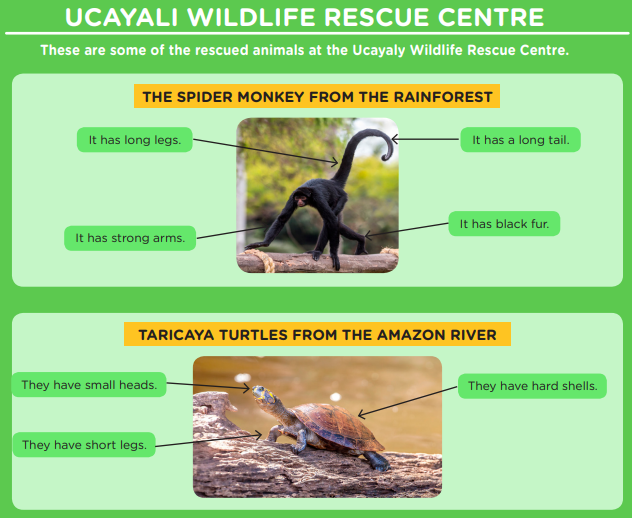 UCAYALI WILDLIFE RESCUE CENTRE

These are some of the rescued animals at the Ucayaly Wildlife Rescue Centre.

THE SPIDER MONKEY FROM THE RAINFOREST

It has long legs.

It has a long tail.

It has strong arms.

It has black fur.

TARICAYA TURTLES FROM THE AMAZON RIVER

They have small heads.

They have hard shells.

They have short legs.